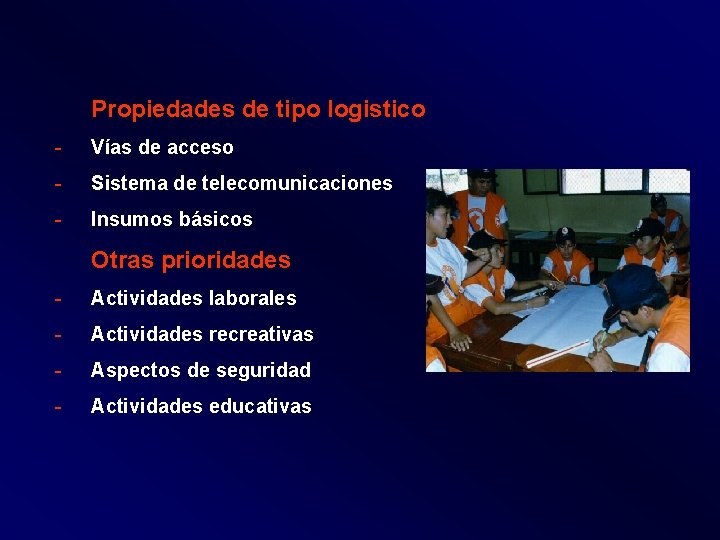 Propiedades de tipo logistico

- Vías de acceso
- Sistema de telecomunicaciones
- Insumos básicos

Otras prioridades

- Actividades laborales
- Actividades recreativas
- Aspectos de seguridad
- Actividades educativas